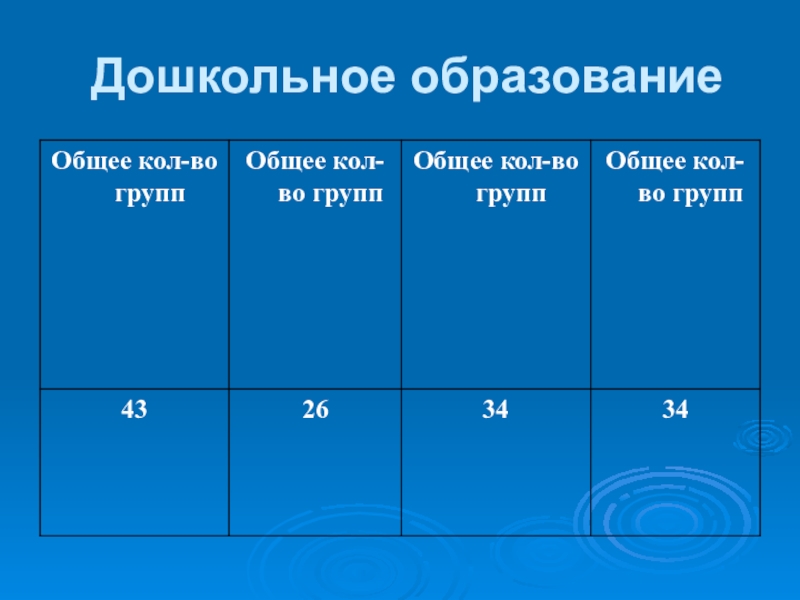 Дошкольное образование

| Общее кол-во групп | Общее кол-во групп | Общее кол-во групп | Общее кол-во групп |
|---|---|---|---|
| 43 | 26 | 34 | 34 |